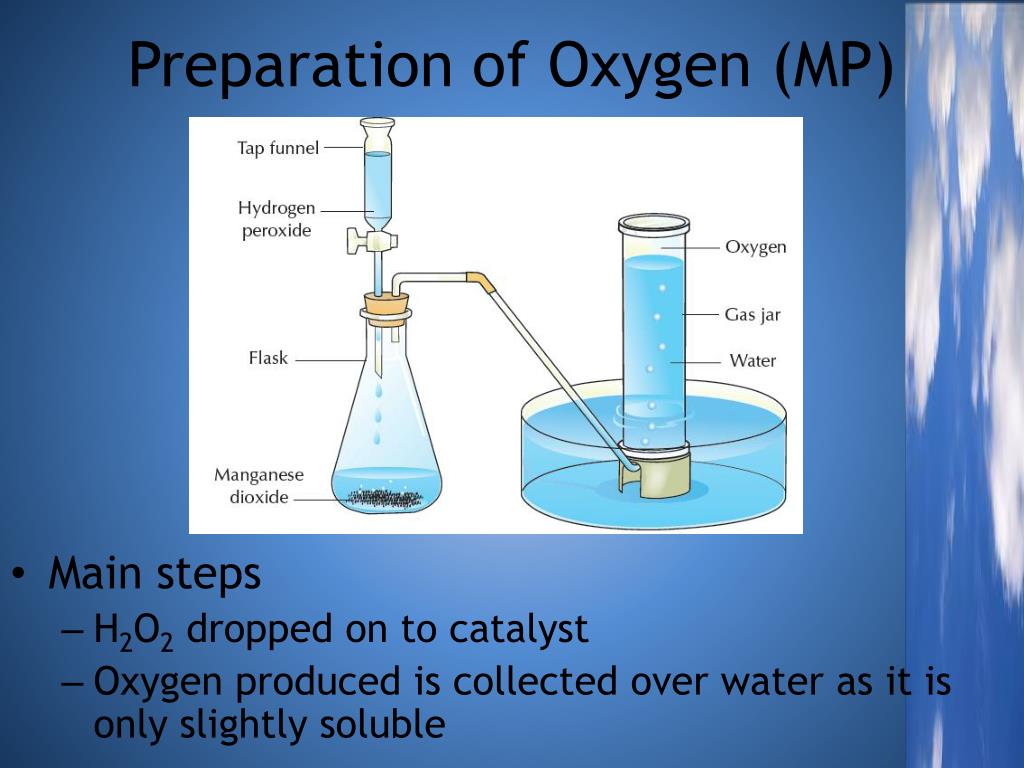 Preparation of Oxygen (MP)

Tap funnel

Hydrogen peroxide

Flask

Manganese dioxide

Oxygen

Gas jar

Water

• Main steps
– $H_2O_2$ dropped on to catalyst
– Oxygen produced is collected over water as it is only slightly soluble